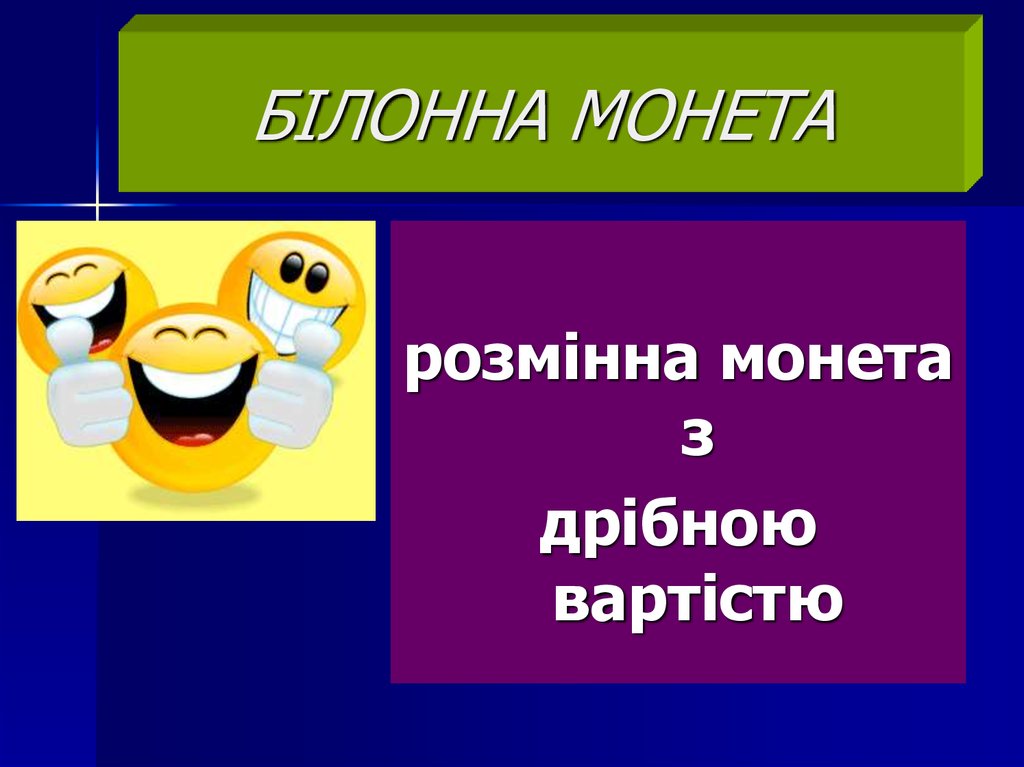 БІЛОННА МОНЕТА

розмінна монета з дрібною вартістю